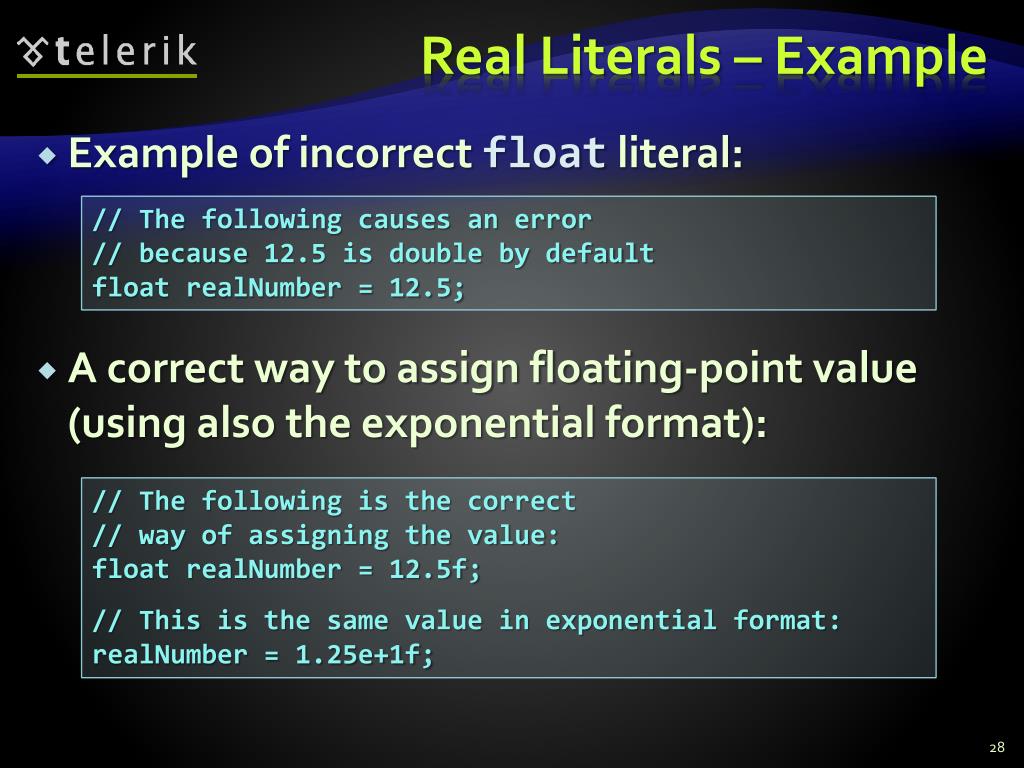 telerik

Real Literals – Example

Example of incorrect float literal:

// The following causes an error
// because 12.5 is double by default
float realNumber = 12.5;

A correct way to assign floating-point value (using also the exponential format):

// The following is the correct
// way of assigning the value:
float realNumber = 12.5f;

// This is the same value in exponential format:
realNumber = 1.25e+1f;

28